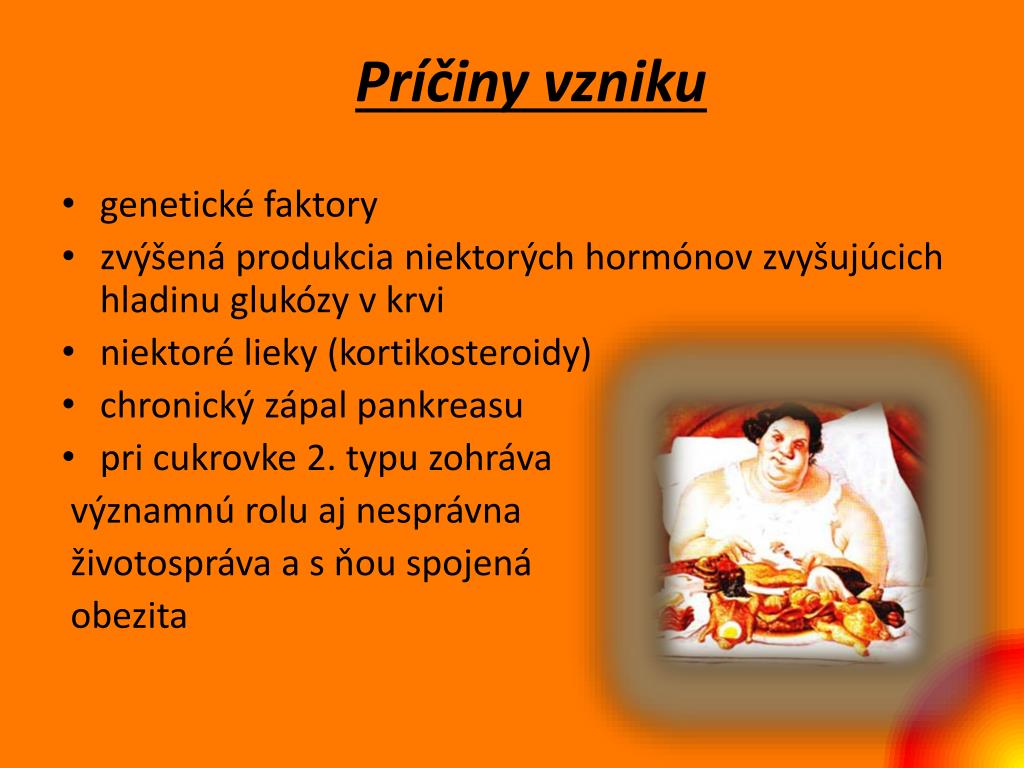 Príčiny vzniku

• genetické faktory
• zvýšená produkcia niektorých hormónov zvyšujúcich hladinu glukózy v krvi
• niektoré lieky (kortikosteroidy)
• chronický zápal pankreasu
• pri cukrovke 2. typu zohráva významnú rolu aj nesprávna životospráva a s ňou spojená obezita